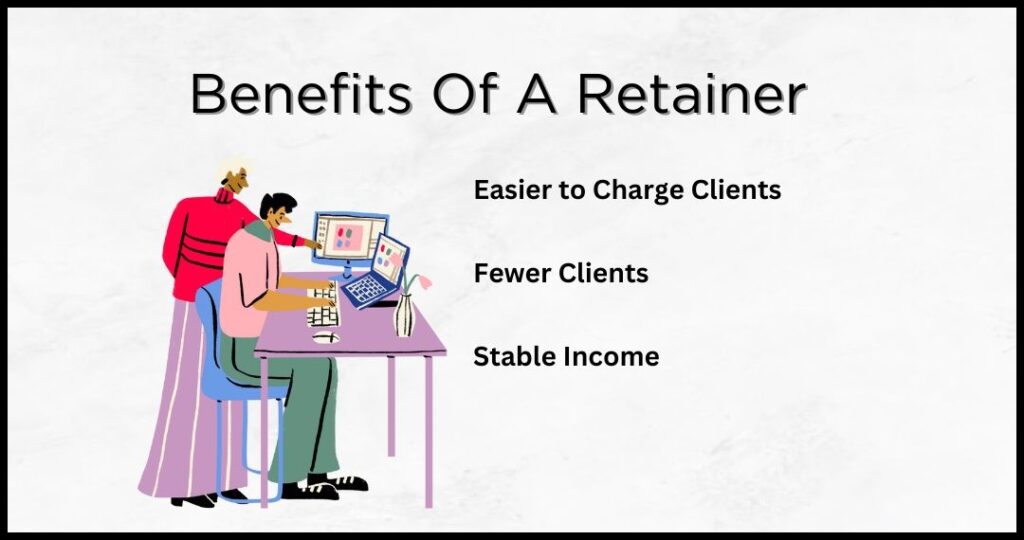 Benefits Of A Retainer

Easier to Charge Clients

Fewer Clients

Stable Income